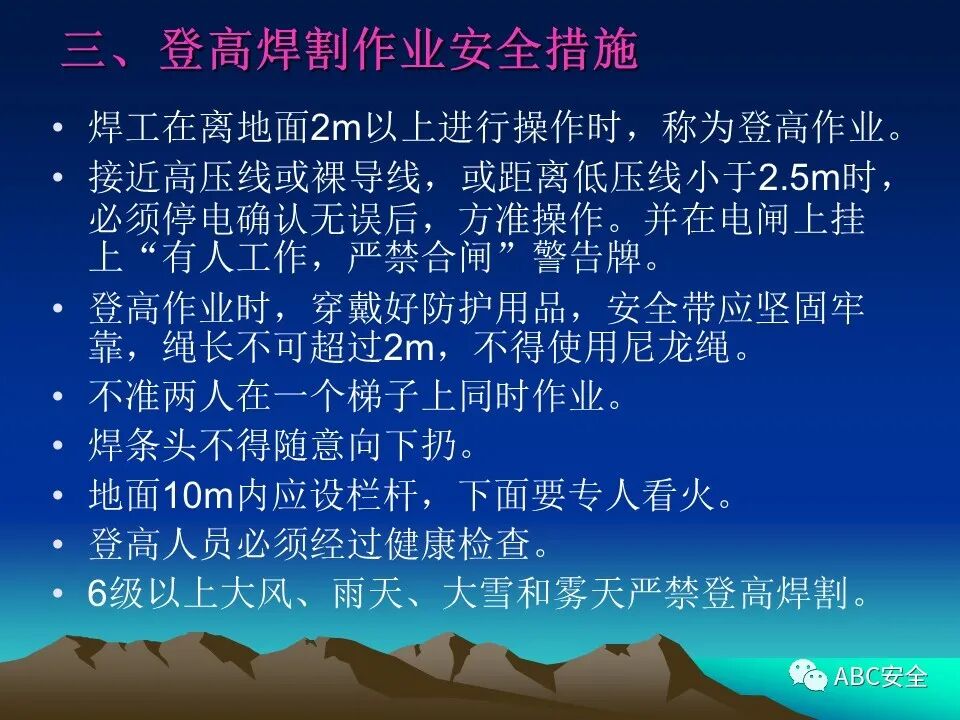 三、登高焊割作业安全措施

• 焊工在离地面2m以上进行操作时，称为登高作业。
• 接近高压线或裸导线，或距离低压线小于2.5m时，必须停电确认无误后，方准操作。并在电闸上挂上“有人工作，严禁合闸”警告牌。
• 登高作业时，穿戴好防护用品，安全带应坚固牢靠，绳长不可超过2m，不得使用尼龙绳。
• 不准两人在一个梯子上同时作业。
• 焊条头不得随意向下扔。
• 地面10m内应设栏杆，下面要专人看火。
• 登高人员必须经过健康检查。
• 6级以上大风、雨天、大雪和雾天严禁登高焊割。

ABC安全